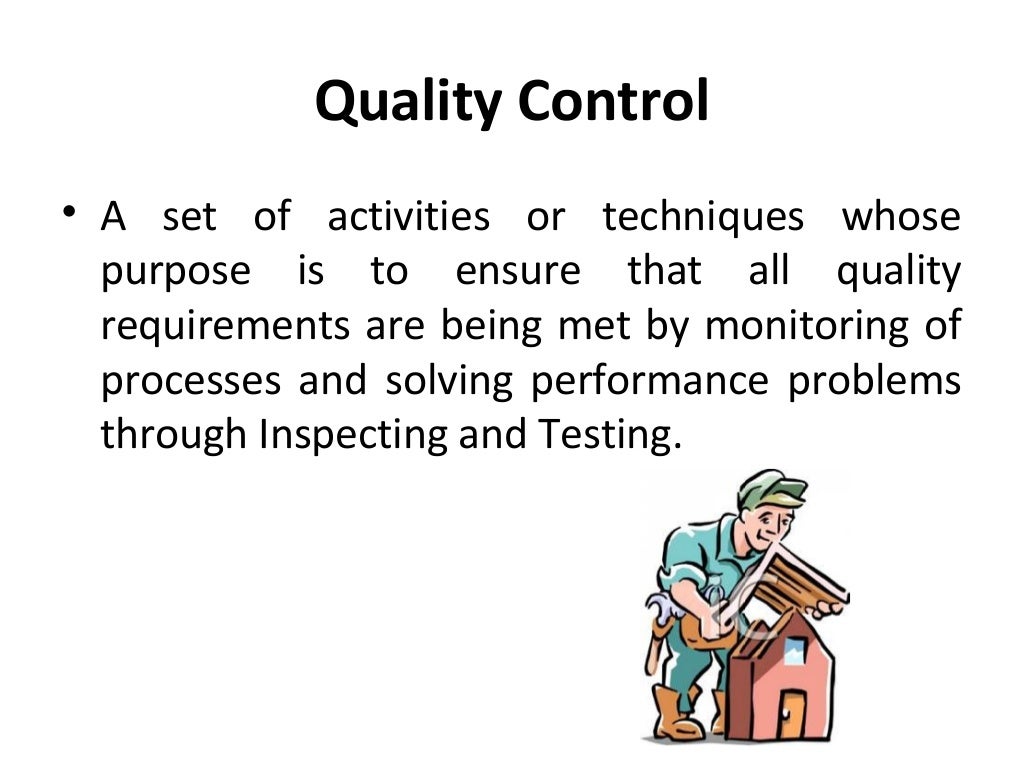 Quality Control

• A set of activities or techniques whose purpose is to ensure that all quality requirements are being met by monitoring of processes and solving performance problems through Inspecting and Testing.